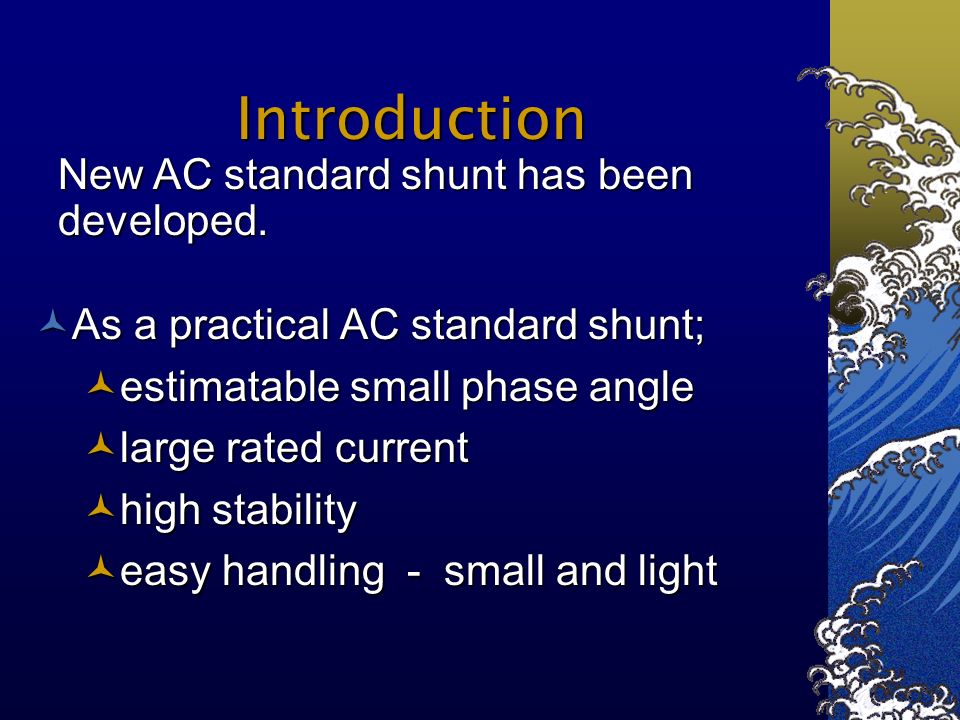 Introduction

New AC standard shunt has been developed.

As a practical AC standard shunt;

estimatable small phase angle

large rated current

high stability

easy handling - small and light